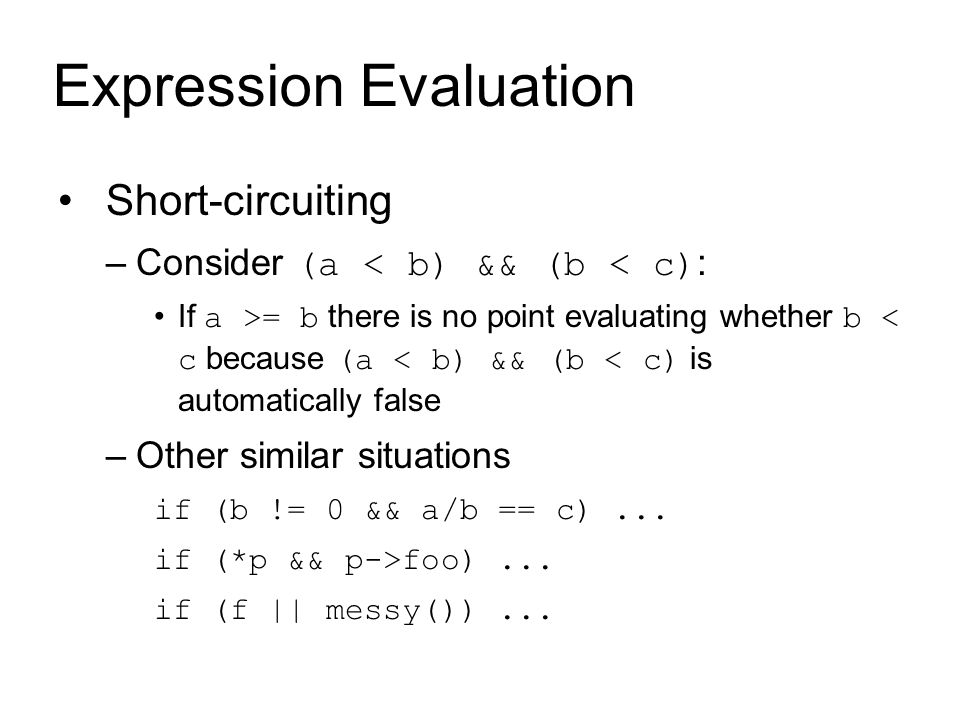 Expression Evaluation

• Short-circuiting

– Consider (a < b) && (b < c):

• If a >= b there is no point evaluating whether b < c because (a < b) && (b < c) is automatically false

– Other similar situations

if (b != 0 && a/b == c) ...

if (*p && p->foo) ...

if (f || messy()) ...